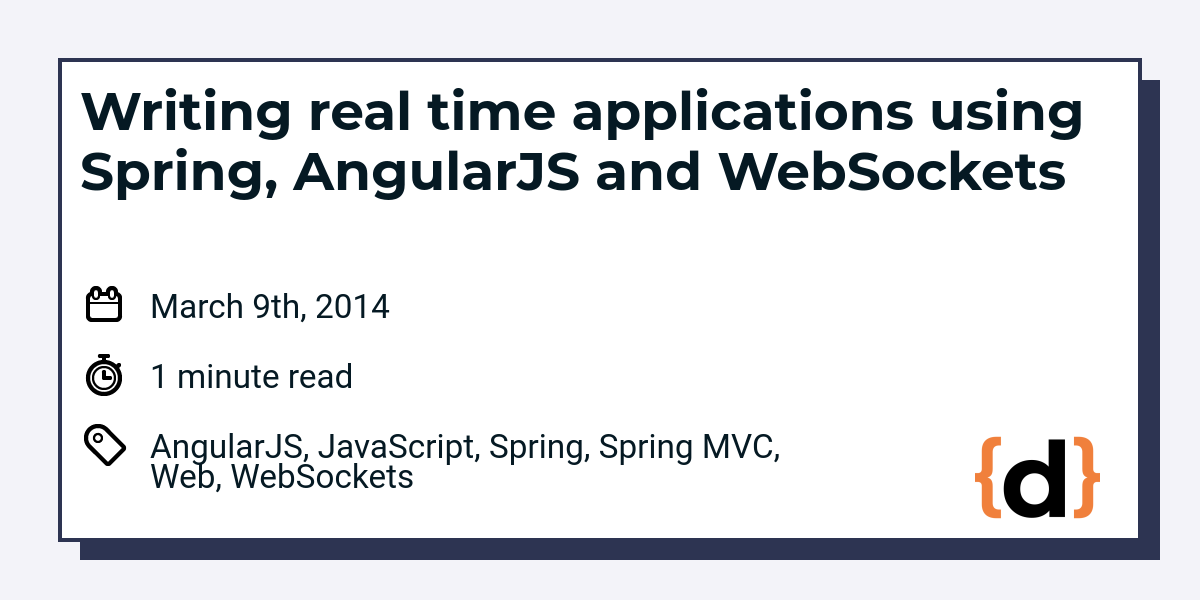 Writing real time applications using Spring, AngularJS and WebSockets

March 9th, 2014

1 minute read

AngularJS, JavaScript, Spring, Spring MVC, Web, WebSockets

{d}